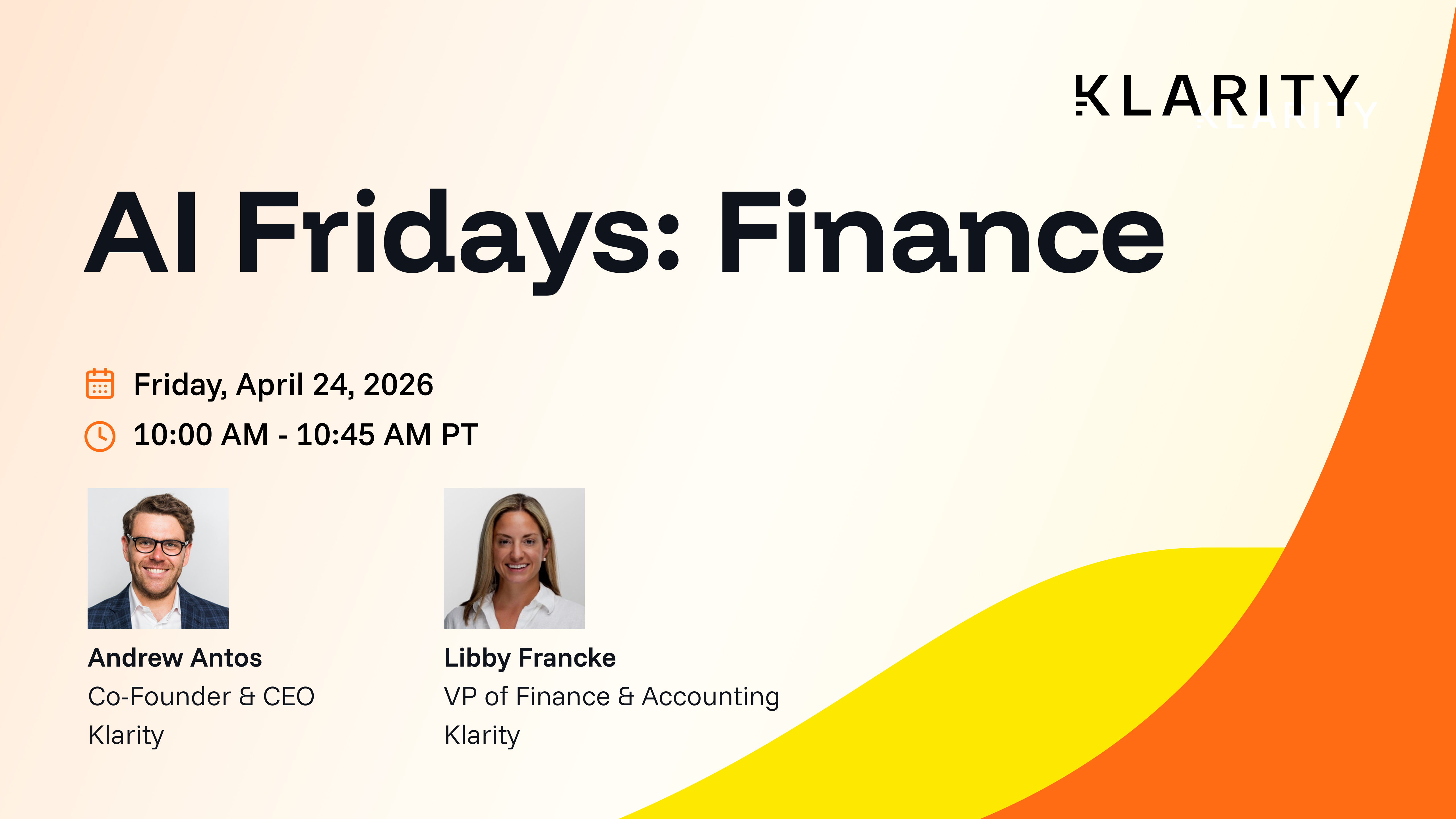 KLARITY

AI Fridays: Finance

Friday, April 24, 2026

10:00 AM - 10:45 AM PT

Andrew Antos
Co-Founder & CEO
Klarity

Libby Francke
VP of Finance & Accounting
Klarity